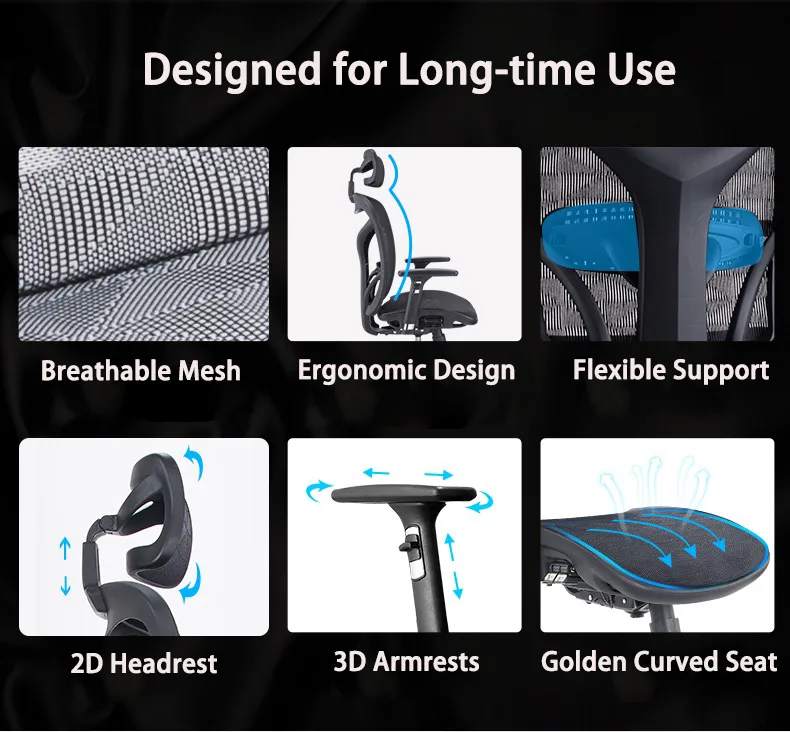 Designed for Long-time Use

Breathable Mesh

Ergonomic Design

Flexible Support

2D Headrest

3D Armrests

Golden Curved Seat